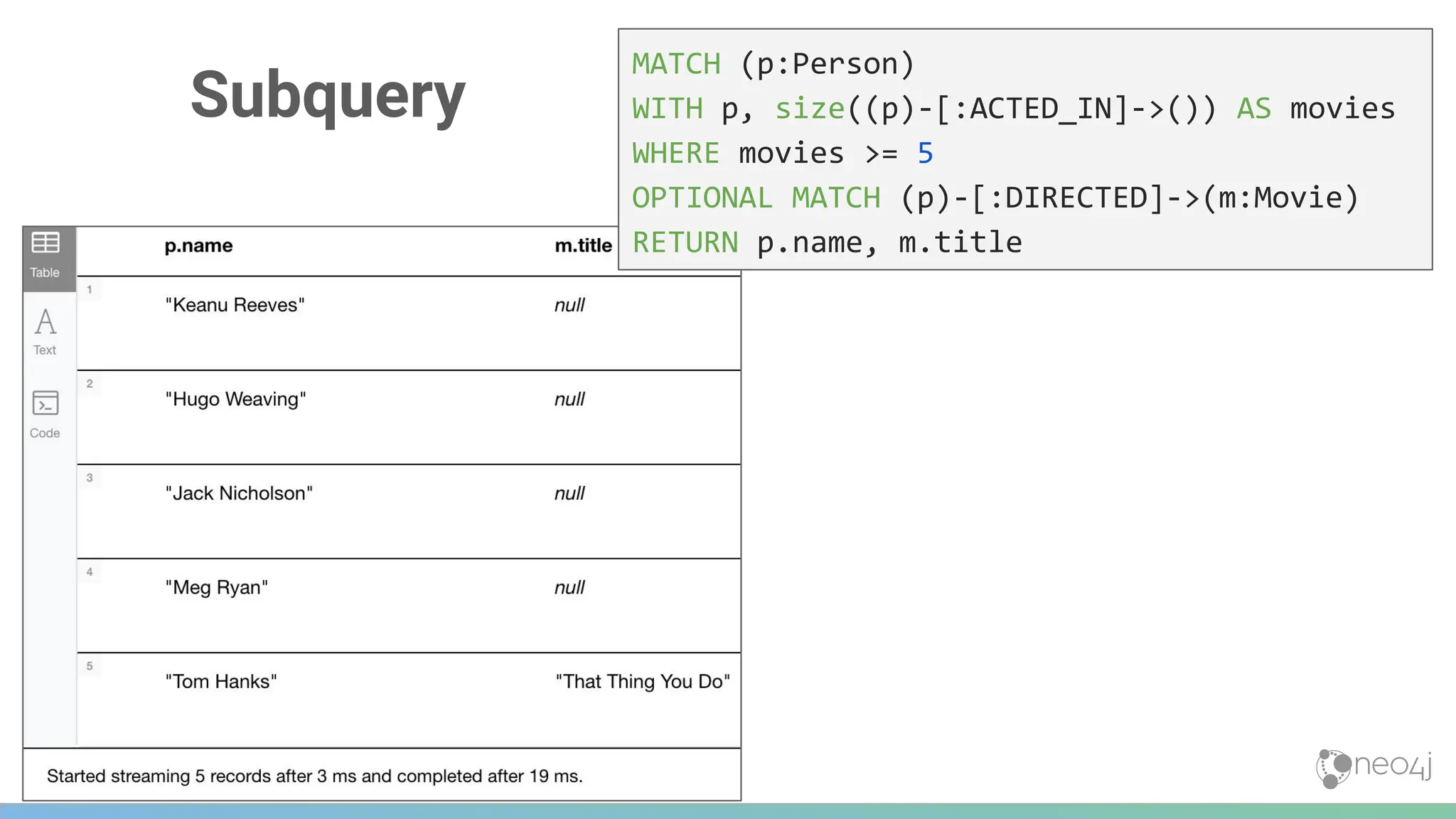 Subquery

MATCH (p:Person)
WITH p, size((p)-[:ACTED_IN]->()) AS movies
WHERE movies >= 5
OPTIONAL MATCH (p)-[:DIRECTED]->(m:Movie)
RETURN p.name, m.title

Table
Text
Code

| | p.name | m.title |
|---|---|---|
| 1 | "Keanu Reeves" | null |
| 2 | "Hugo Weaving" | null |
| 3 | "Jack Nicholson" | null |
| 4 | "Meg Ryan" | null |
| 5 | "Tom Hanks" | "That Thing You Do" |

Started streaming 5 records after 3 ms and completed after 19 ms.

neo4j